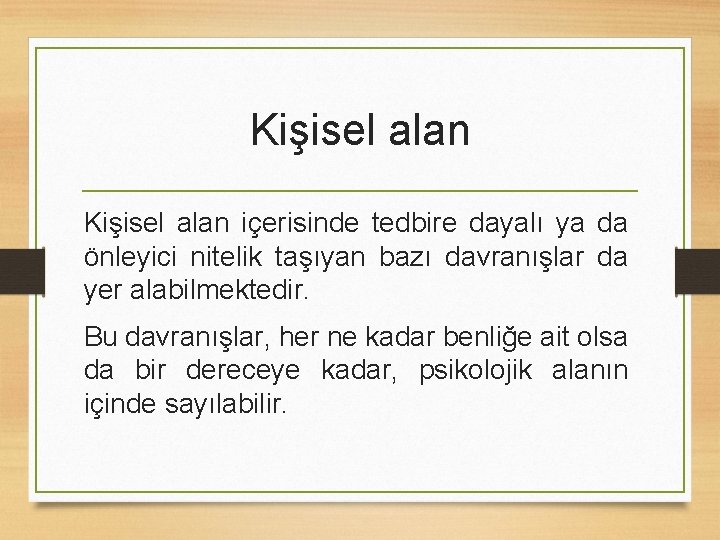 Kişisel alan

Kişisel alan içerisinde tedbire dayalı ya da önleyici nitelik taşıyan bazı davranışlar da yer alabilmektedir.

Bu davranışlar, her ne kadar benliğe ait olsa da bir dereceye kadar, psikolojik alanın içinde sayılabilir.